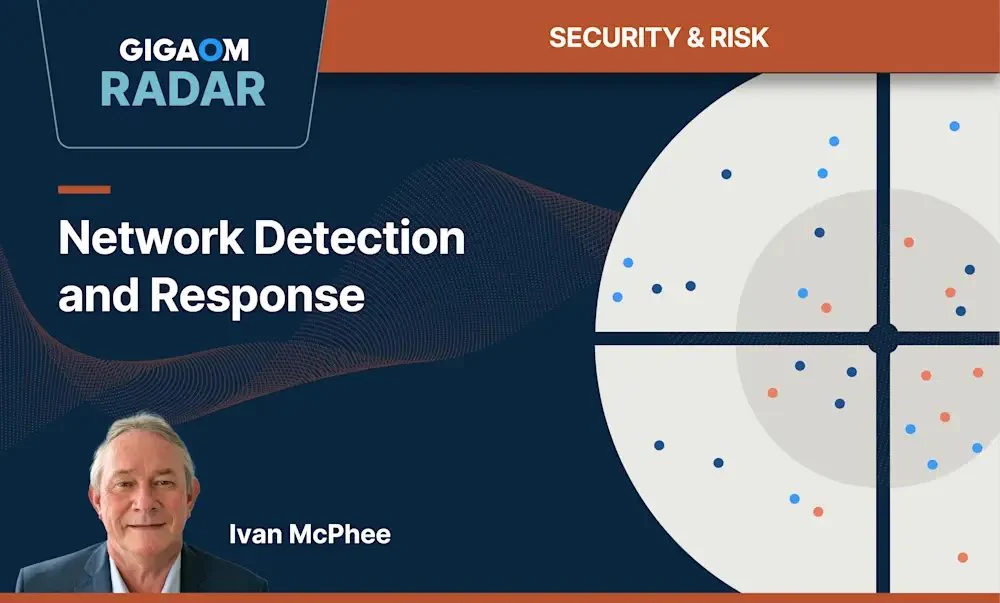 GIGAOM
RADAR

SECURITY & RISK

Network Detection and Response

Ivan McPhee